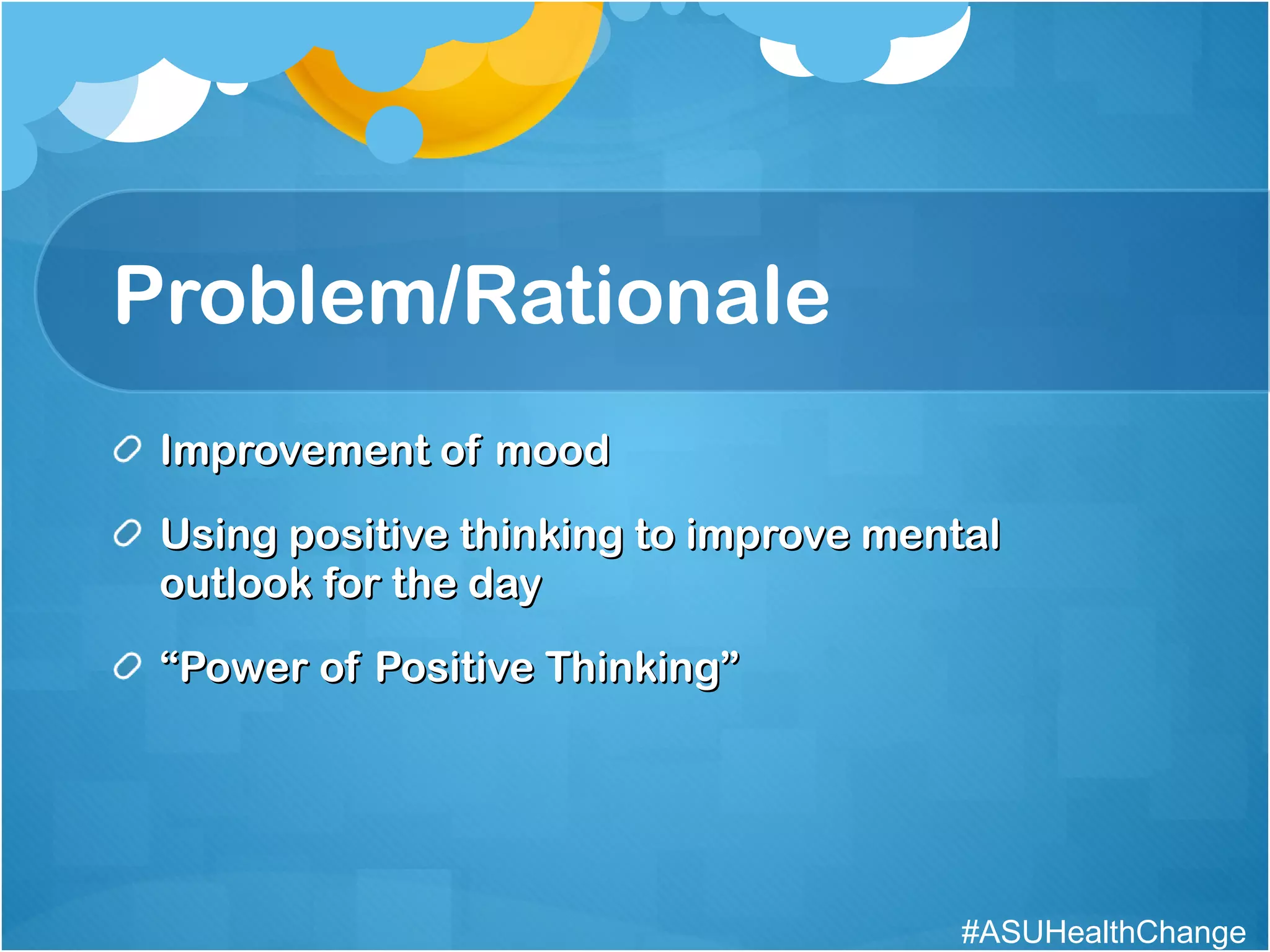 Problem/Rationale

Improvement of mood

Using positive thinking to improve mental outlook for the day

“Power of Positive Thinking”

#ASUHealthChange